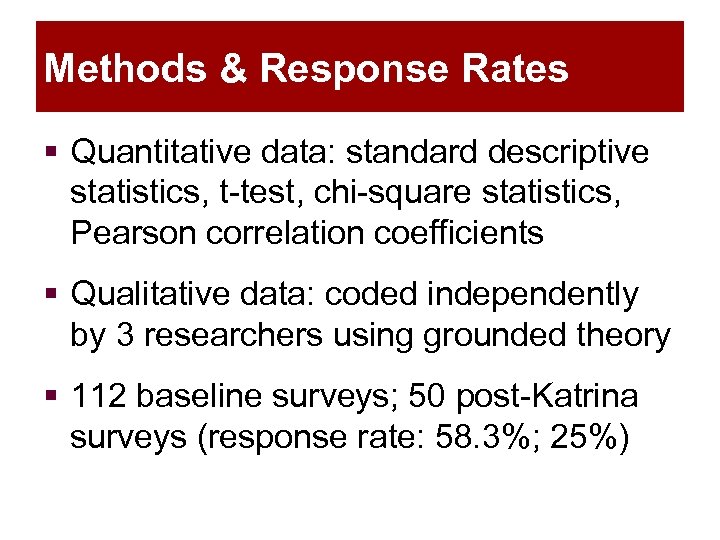 Methods & Response Rates

▪ Quantitative data: standard descriptive statistics, t-test, chi-square statistics, Pearson correlation coefficients

▪ Qualitative data: coded independently by 3 researchers using grounded theory

▪ 112 baseline surveys; 50 post-Katrina surveys (response rate: 58.3%; 25%)